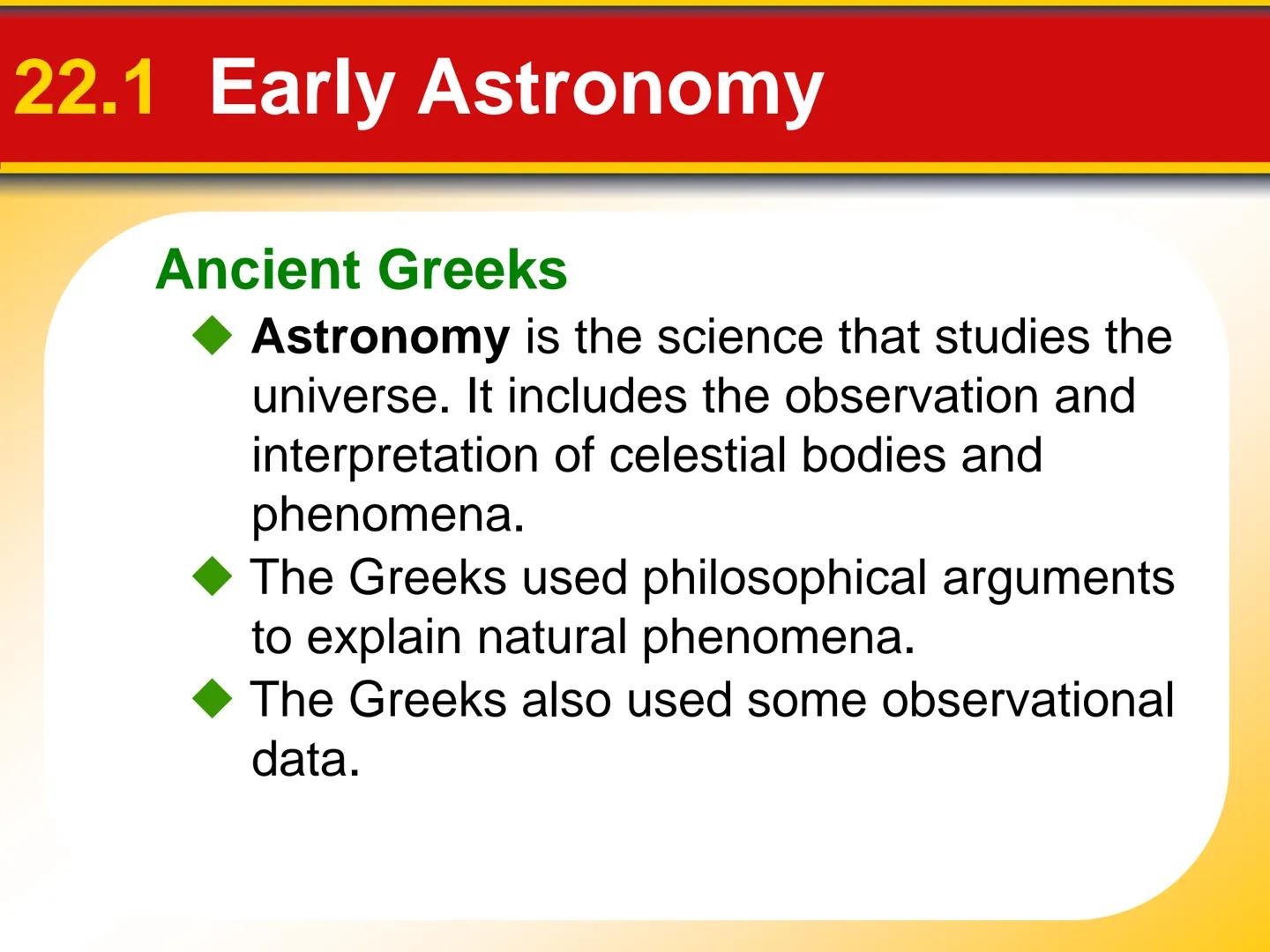 22.1 Early Astronomy

Ancient Greeks

◆ Astronomy is the science that studies the universe. It includes the observation and interpretation of celestial bodies and phenomena.

◆ The Greeks used philosophical arguments to explain natural phenomena.

◆ The Greeks also used some observational data.